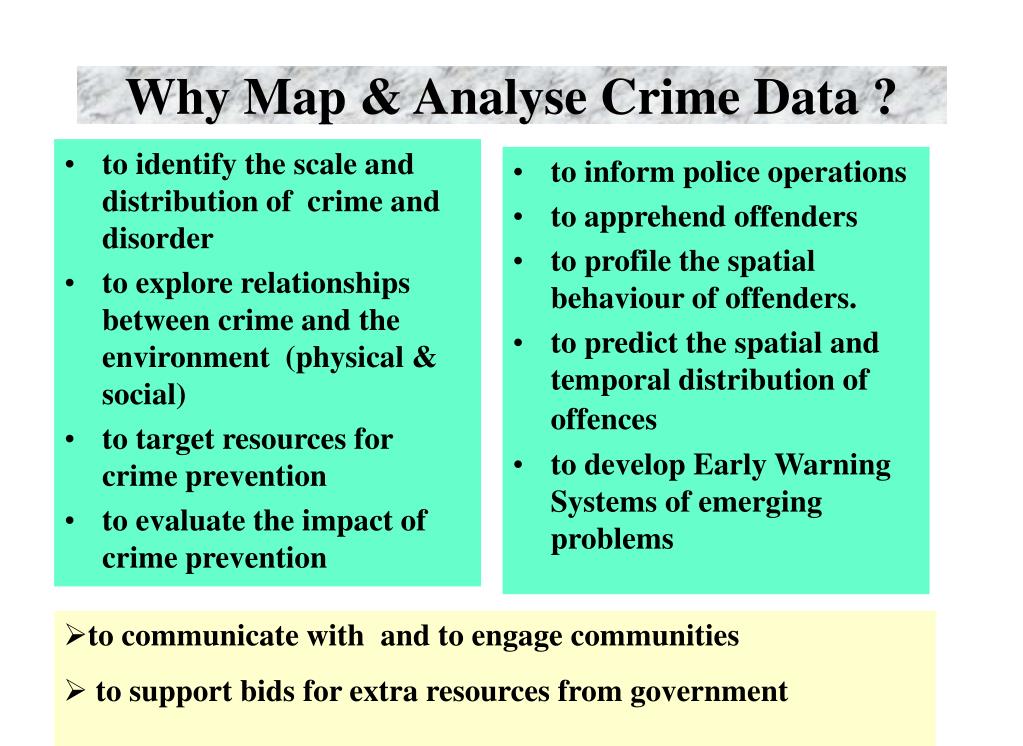 Why Map & Analyse Crime Data ?

• to identify the scale and distribution of crime and disorder
• to explore relationships between crime and the environment (physical & social)
• to target resources for crime prevention
• to evaluate the impact of crime prevention

• to inform police operations
• to apprehend offenders
• to profile the spatial behaviour of offenders.
• to predict the spatial and temporal distribution of offences
• to develop Early Warning Systems of emerging problems

➢to communicate with and to engage communities

➢ to support bids for extra resources from government